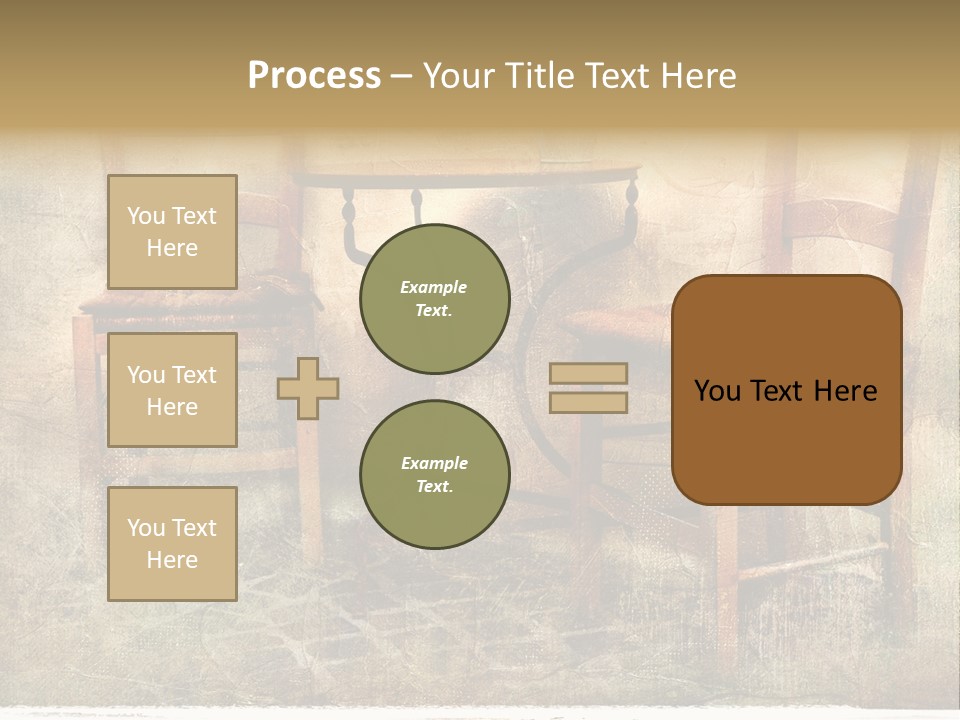 Process – Your Title Text Here

You Text Here

You Text Here

You Text Here

Example Text.

Example Text.

You Text Here